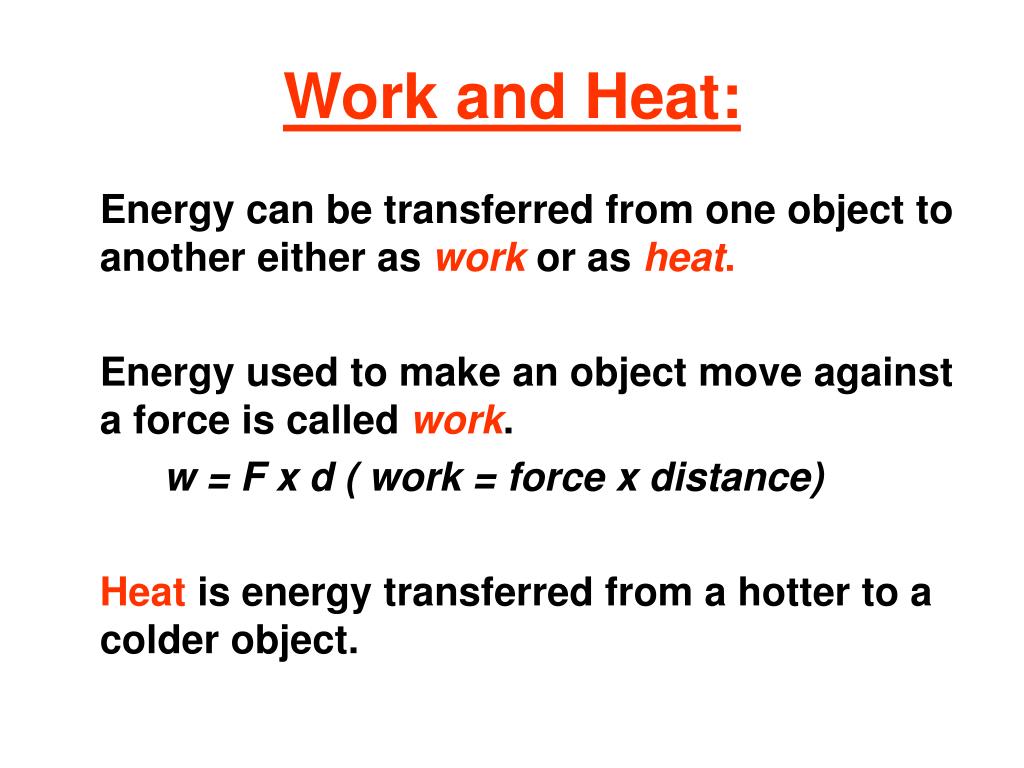 Work and Heat:

Energy can be transferred from one object to another either as work or as heat.

Energy used to make an object move against a force is called work.

w = F x d ( work = force x distance)

Heat is energy transferred from a hotter to a colder object.